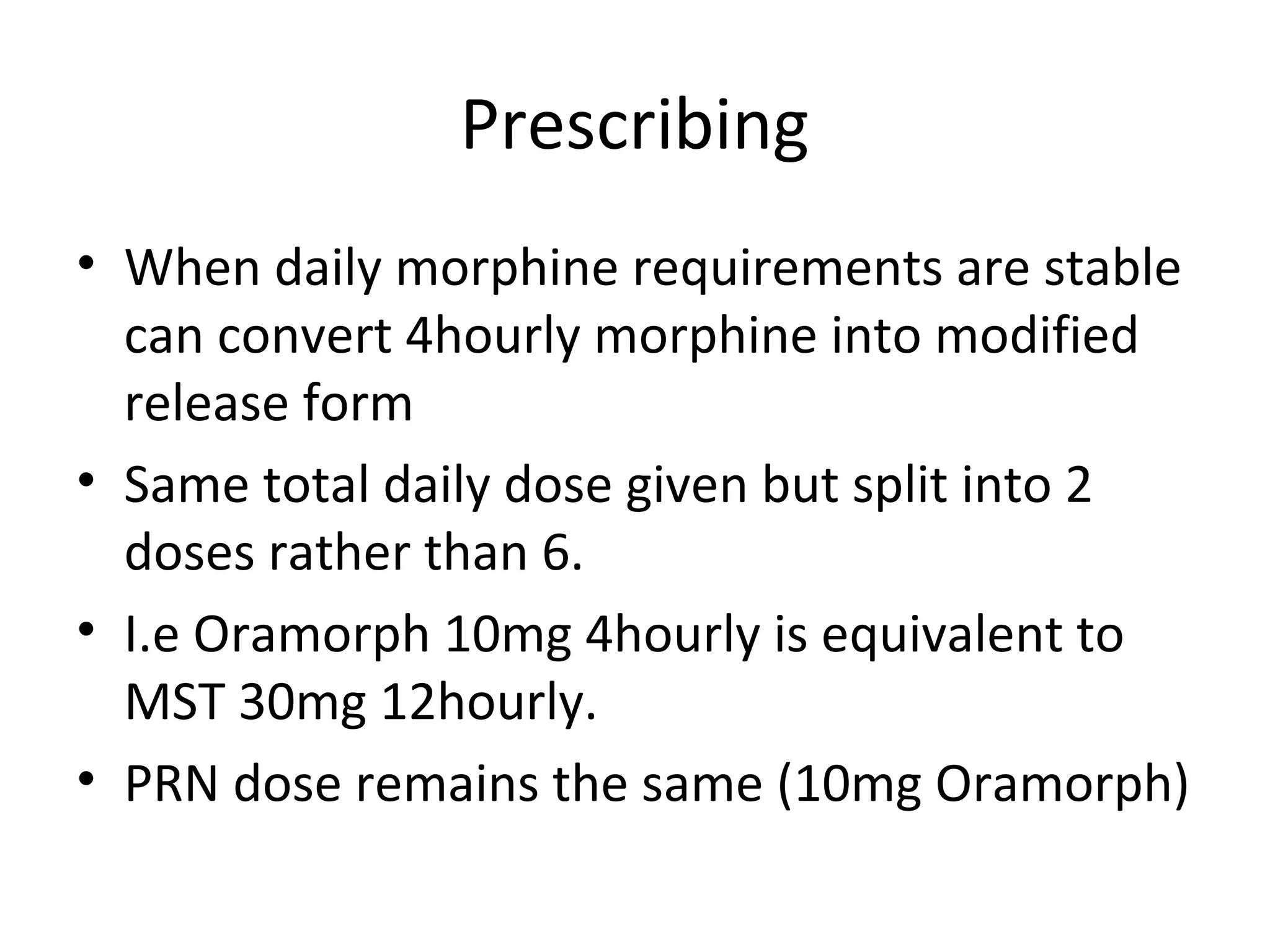 Prescribing

• When daily morphine requirements are stable can convert 4hourly morphine into modified release form
• Same total daily dose given but split into 2 doses rather than 6.
• I.e Oramorph 10mg 4hourly is equivalent to MST 30mg 12hourly.
• PRN dose remains the same (10mg Oramorph)